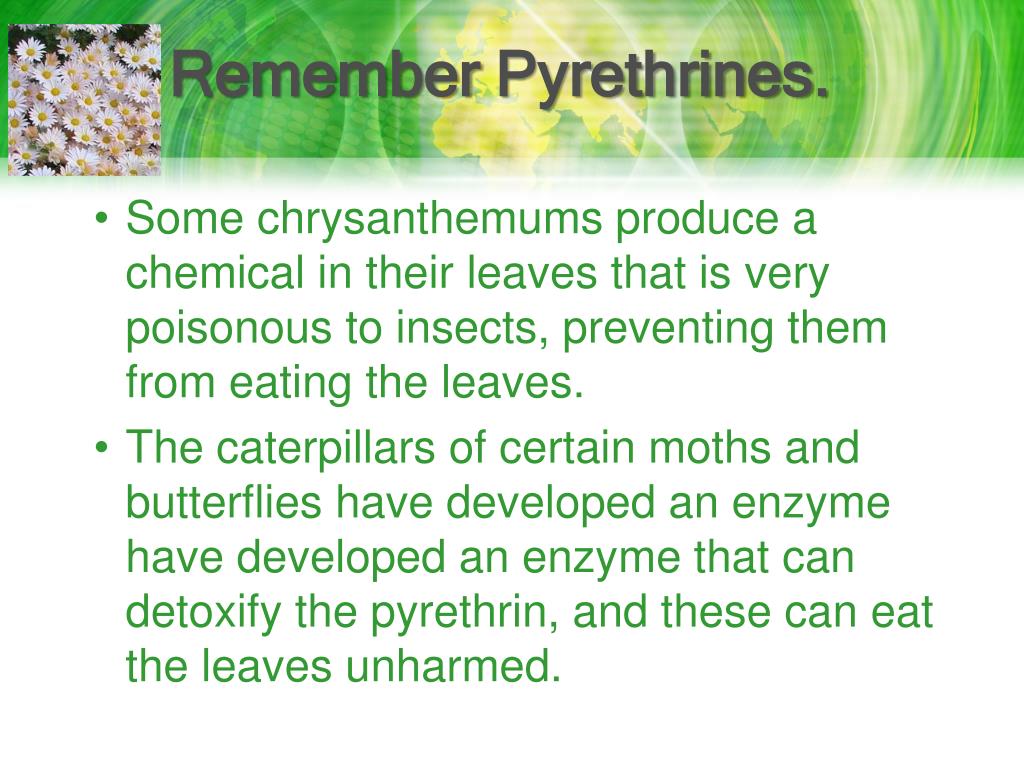 Remember Pyrethrines.

• Some chrysanthemums produce a chemical in their leaves that is very poisonous to insects, preventing them from eating the leaves.
• The caterpillars of certain moths and butterflies have developed an enzyme have developed an enzyme that can detoxify the pyrethrin, and these can eat the leaves unharmed.